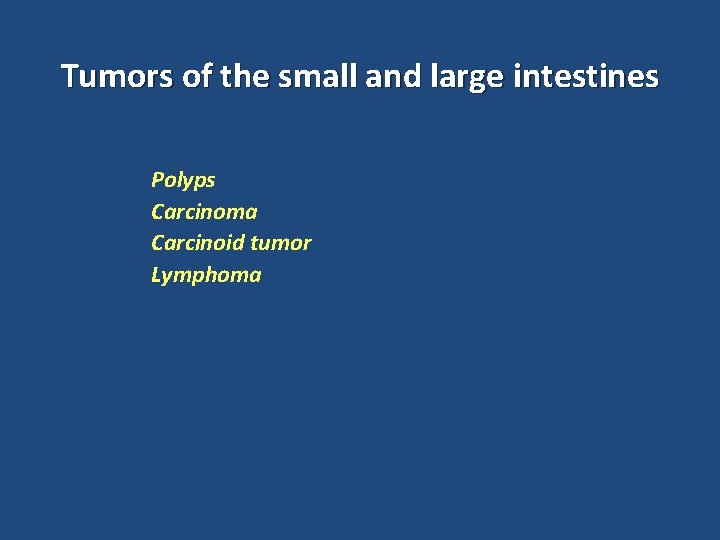 Tumors of the small and large intestines

Polyps
Carcinoma
Carcinoid tumor
Lymphoma